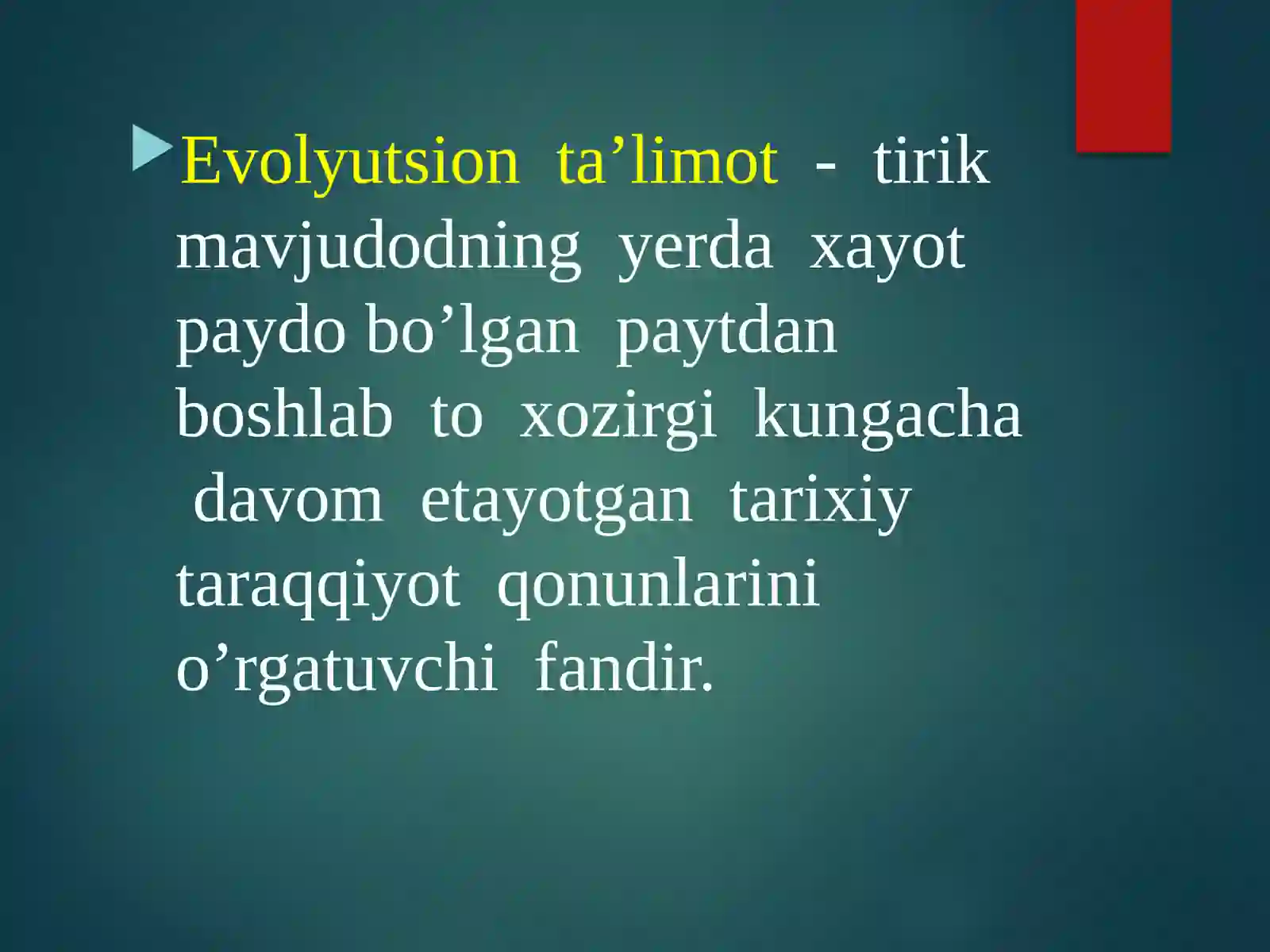 Evolyutsion ta’limot - tirik mavjudodning yerda xayot paydo bo’lgan paytdan boshlab to xozirgi kungacha davom etayotgan tarixiy taraqqiyot qonunlarini o’rgatuvchi fandir.